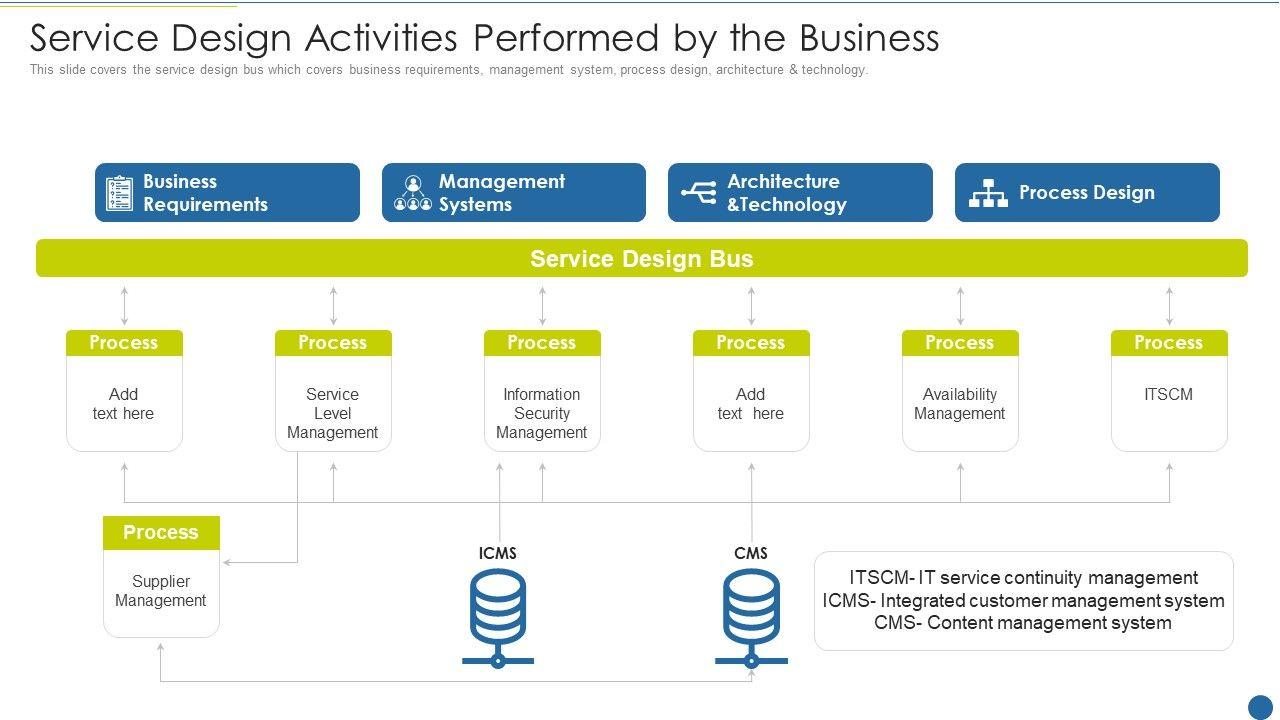 Service Design Activities Performed by the Business

This slide covers the service design bus which covers business requirements, management system, process design, architecture & technology.

Business Requirements

Management Systems

Architecture &Technology

Process Design

Service Design Bus

Process
Add text here

Process
Service Level Management

Process
Information Security Management

Process
Add text here

Process
Availability Management

Process
ITSCM

Process
Supplier Management

ICMS

CMS

ITSCM- IT service continuity management
ICMS- Integrated customer management system
CMS- Content management system